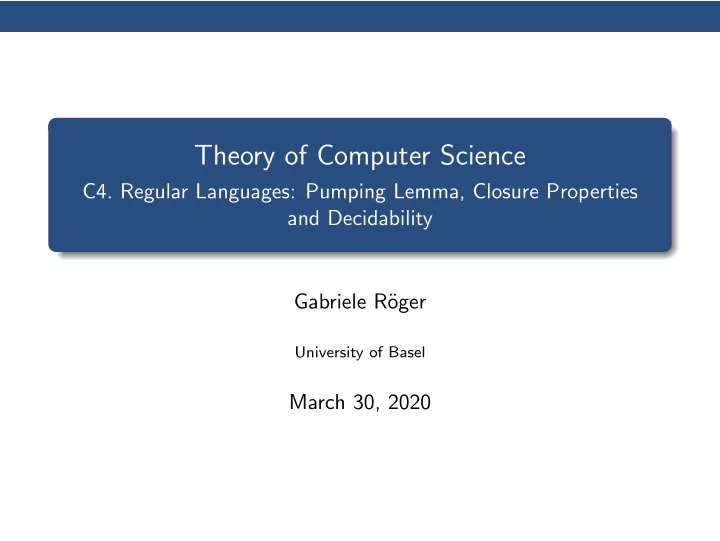 Theory of Computer Science

C4. Regular Languages: Pumping Lemma, Closure Properties and Decidability

Gabriele Röger

University of Basel

March 30, 2020